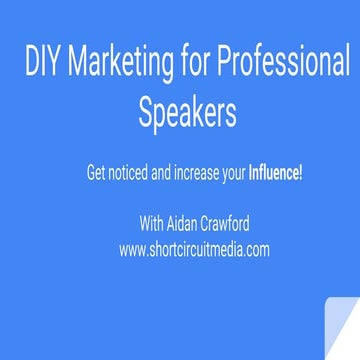 DIY Marketing for Professional Speakers

Get noticed and increase your Influence!

With Aidan Crawford
www.shortcircuitmedia.com